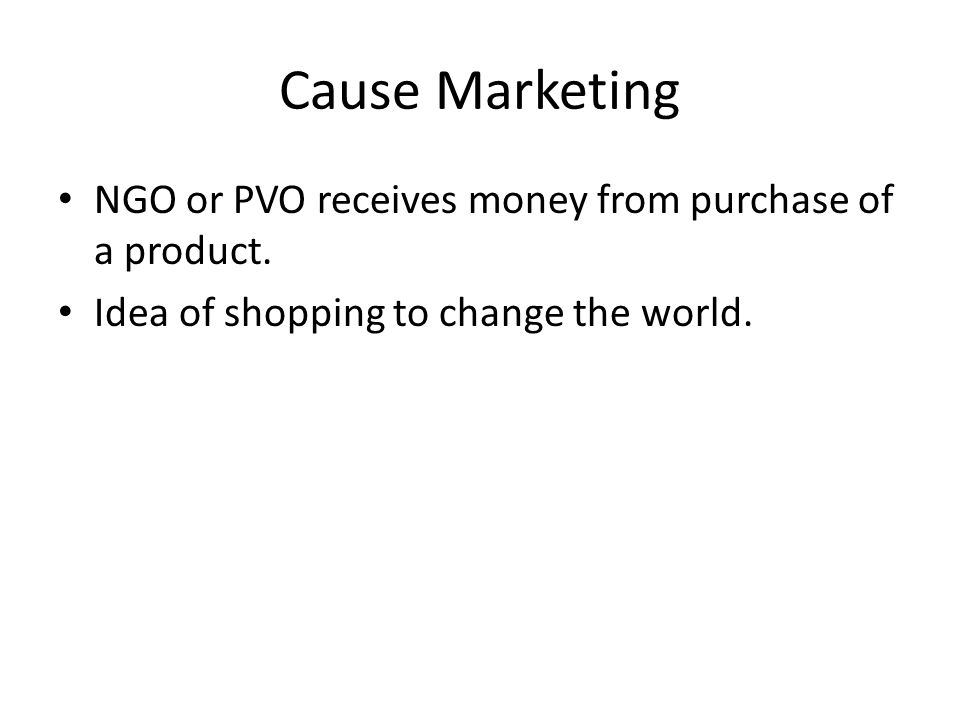 Cause Marketing

• NGO or PVO receives money from purchase of a product.

• Idea of shopping to change the world.